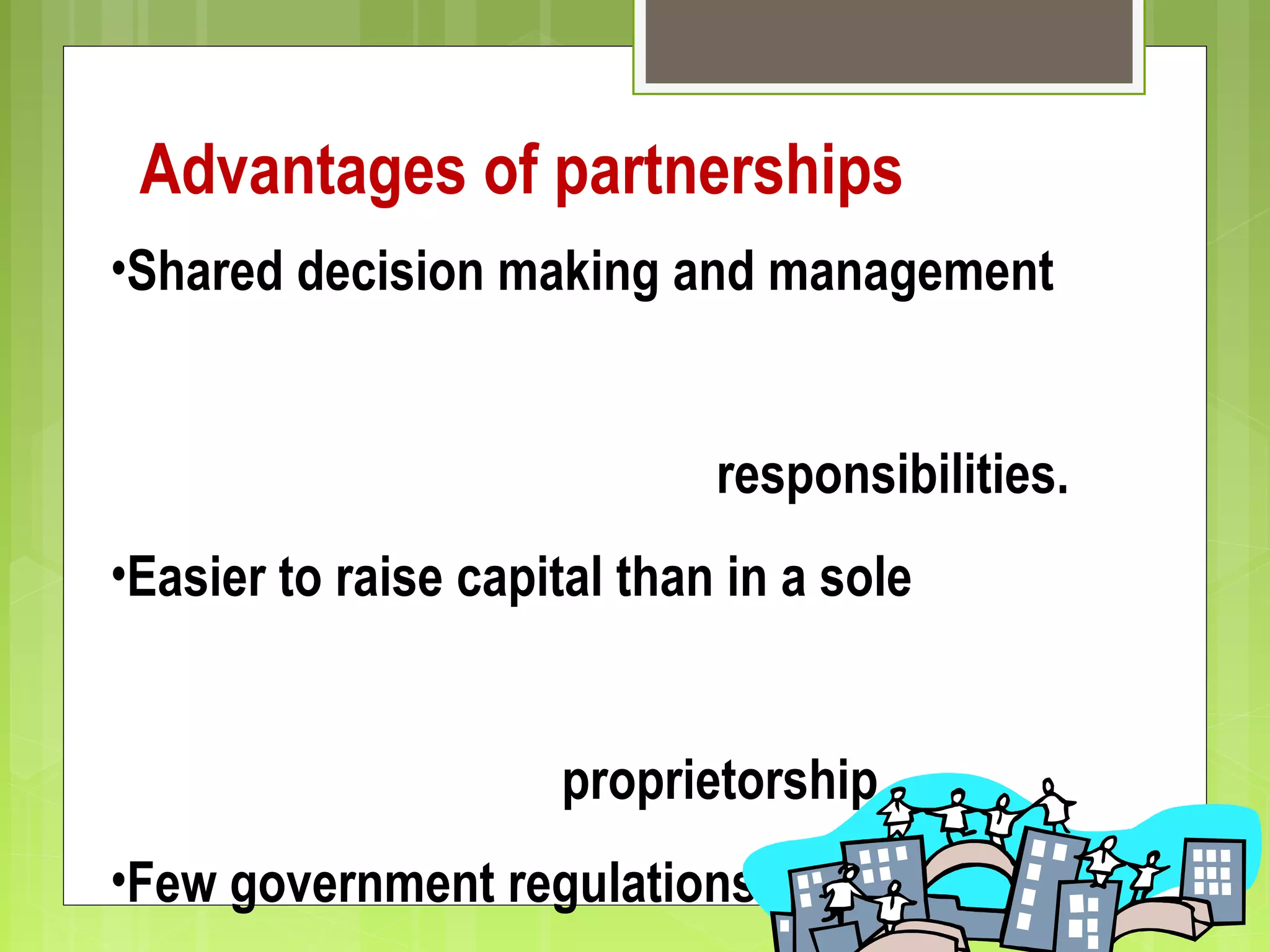 Advantages of partnerships

•Shared decision making and management responsibilities.

•Easier to raise capital than in a sole proprietorship

•Few government regulations